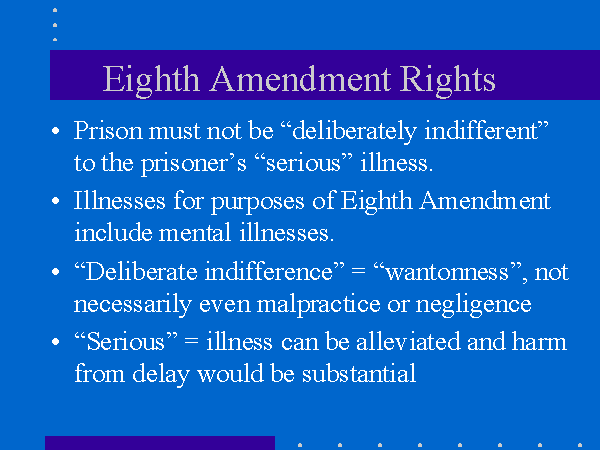 Eighth Amendment Rights

• Prison must not be “deliberately indifferent” to the prisoner’s “serious” illness.

• Illnesses for purposes of Eighth Amendment include mental illnesses.

• “Deliberate indifference” = “wantonness”, not necessarily even malpractice or negligence

• “Serious” = illness can be alleviated and harm from delay would be substantial